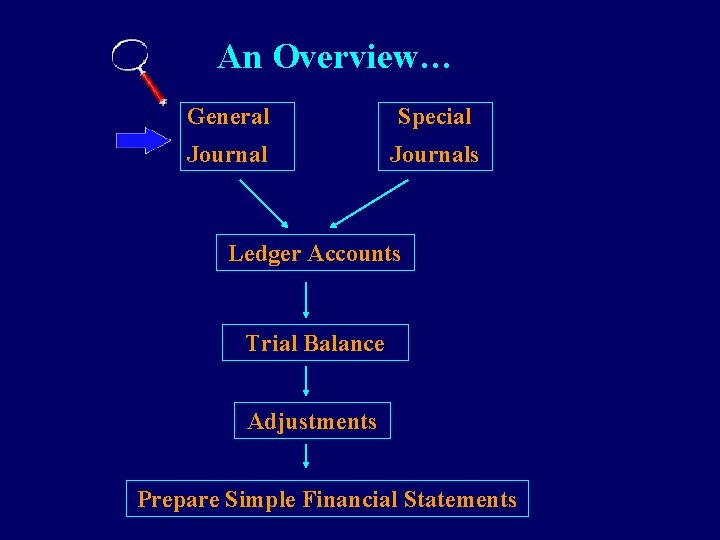 An Overview…

General Journal

Special Journals

Ledger Accounts

Trial Balance

Adjustments

Prepare Simple Financial Statements